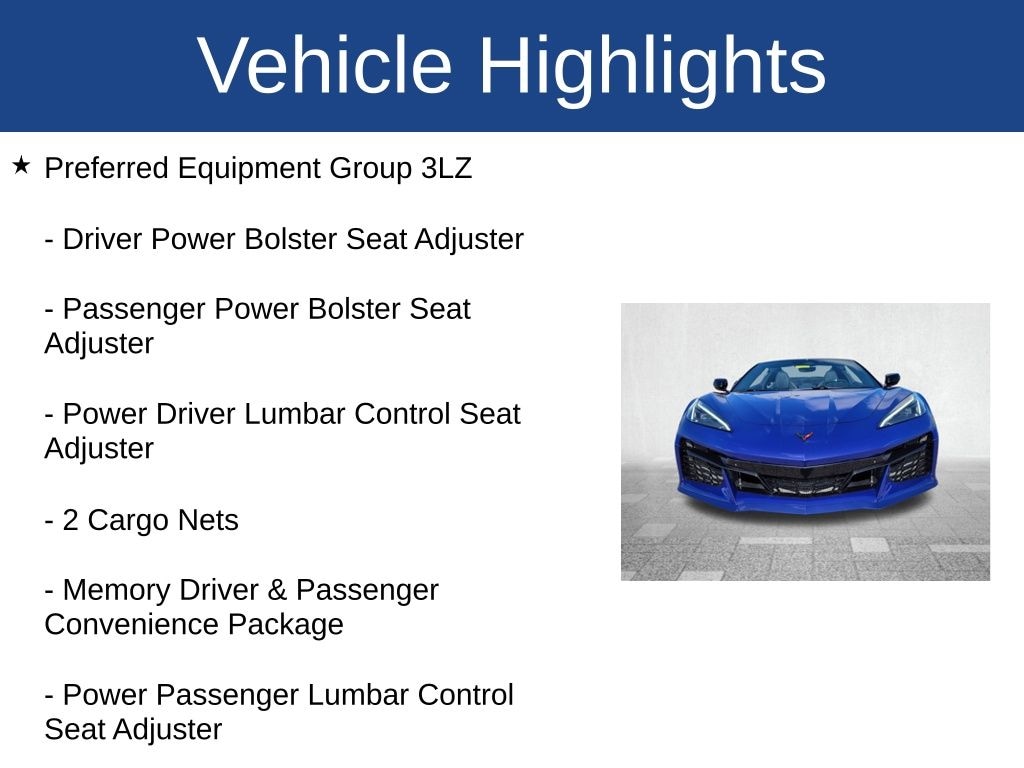 Vehicle Highlights

★ Preferred Equipment Group 3LZ

- Driver Power Bolster Seat Adjuster

- Passenger Power Bolster Seat Adjuster

- Power Driver Lumbar Control Seat Adjuster

- 2 Cargo Nets

- Memory Driver & Passenger Convenience Package

- Power Passenger Lumbar Control Seat Adjuster